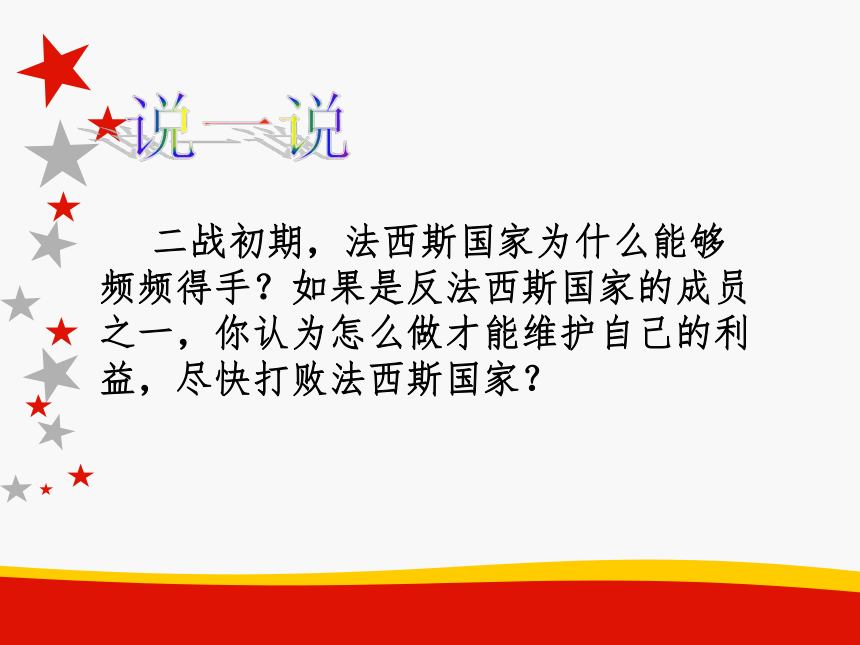 说一说

二战初期，法西斯国家为什么能够频频得手？如果是反法西斯国家的成员之一，你认为怎么做才能维护自己的利益，尽快打败法西斯国家？